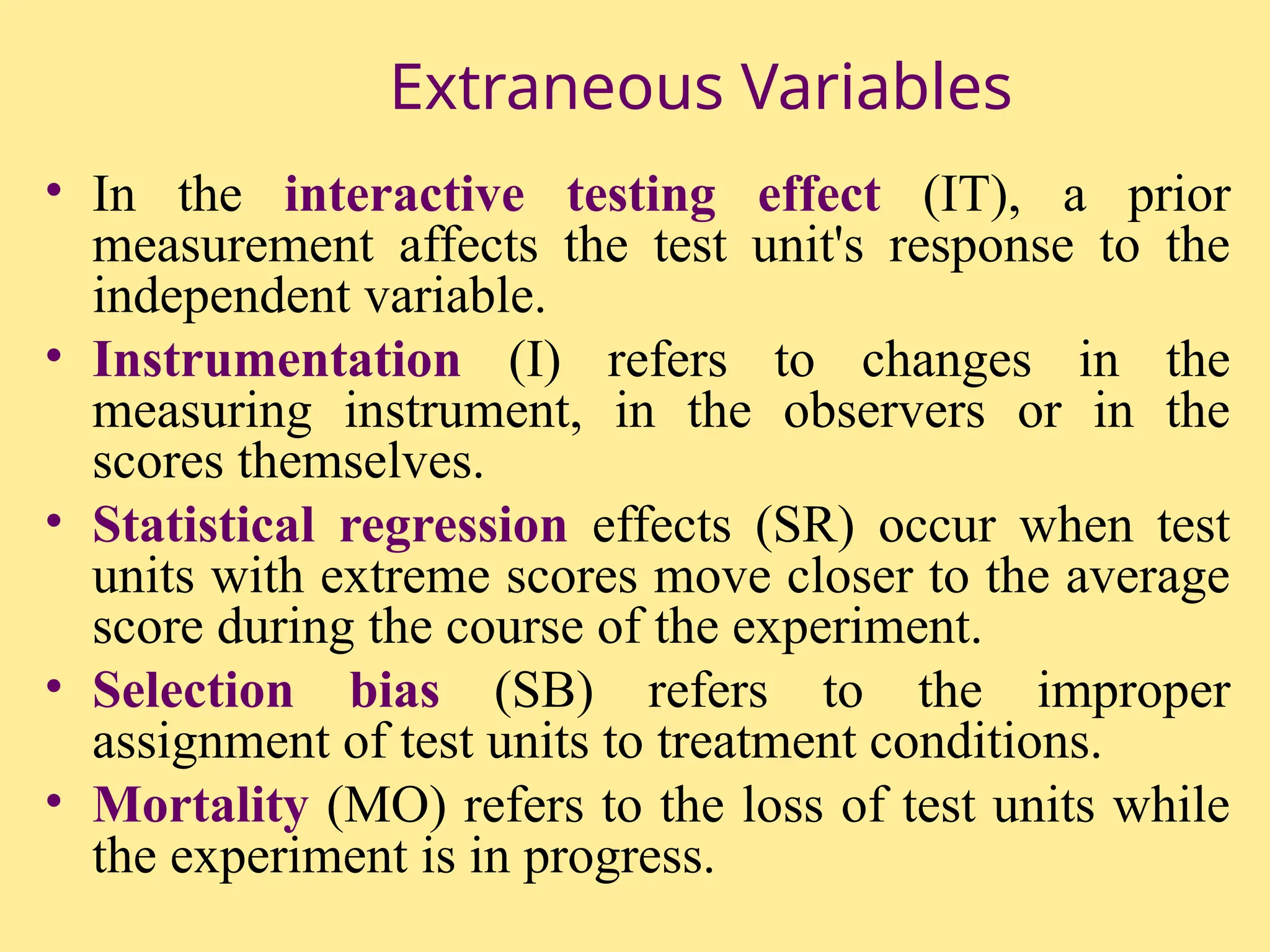 Extraneous Variables

• In the interactive testing effect (IT), a prior measurement affects the test unit's response to the independent variable.

• Instrumentation (I) refers to changes in the measuring instrument, in the observers or in the scores themselves.

• Statistical regression effects (SR) occur when test units with extreme scores move closer to the average score during the course of the experiment.

• Selection bias (SB) refers to the improper assignment of test units to treatment conditions.

• Mortality (MO) refers to the loss of test units while the experiment is in progress.